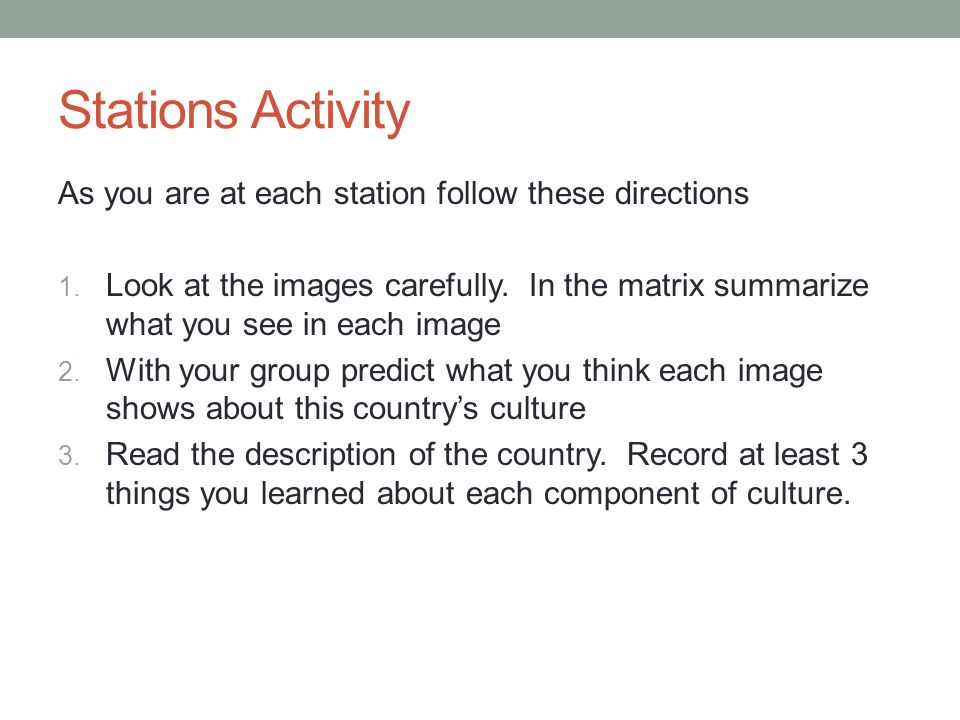 Stations Activity

As you are at each station follow these directions

1. Look at the images carefully. In the matrix summarize what you see in each image
2. With your group predict what you think each image shows about this country's culture
3. Read the description of the country. Record at least 3 things you learned about each component of culture.